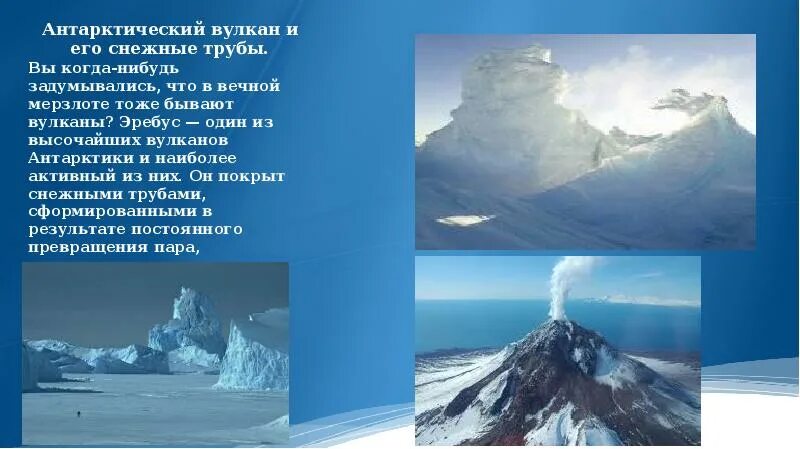 Антарктический вулкан и его снежные трубы.

Вы когда-нибудь задумывались, что в вечной мерзлоте тоже бывают вулканы? Эребус — один из высочайших вулканов Антарктики и наиболее активный из них. Он покрыт снежными трубами, сформированными в результате постоянного превращения пара,